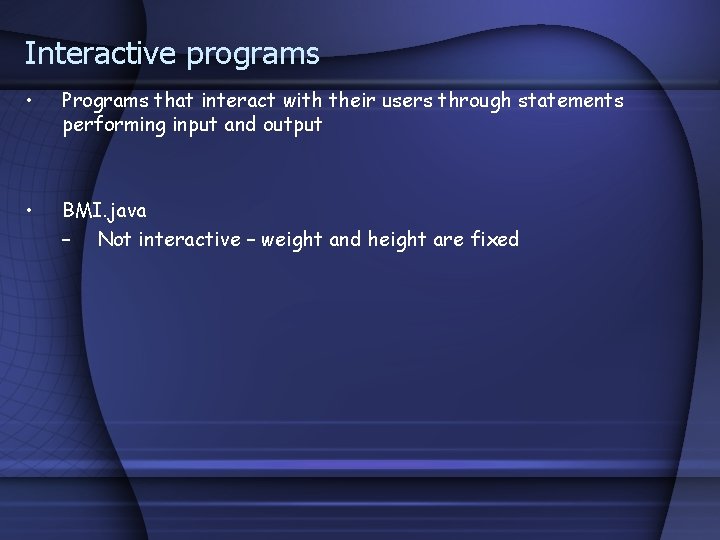 Interactive programs

• Programs that interact with their users through statements performing input and output

• BMI.java
– Not interactive – weight and height are fixed